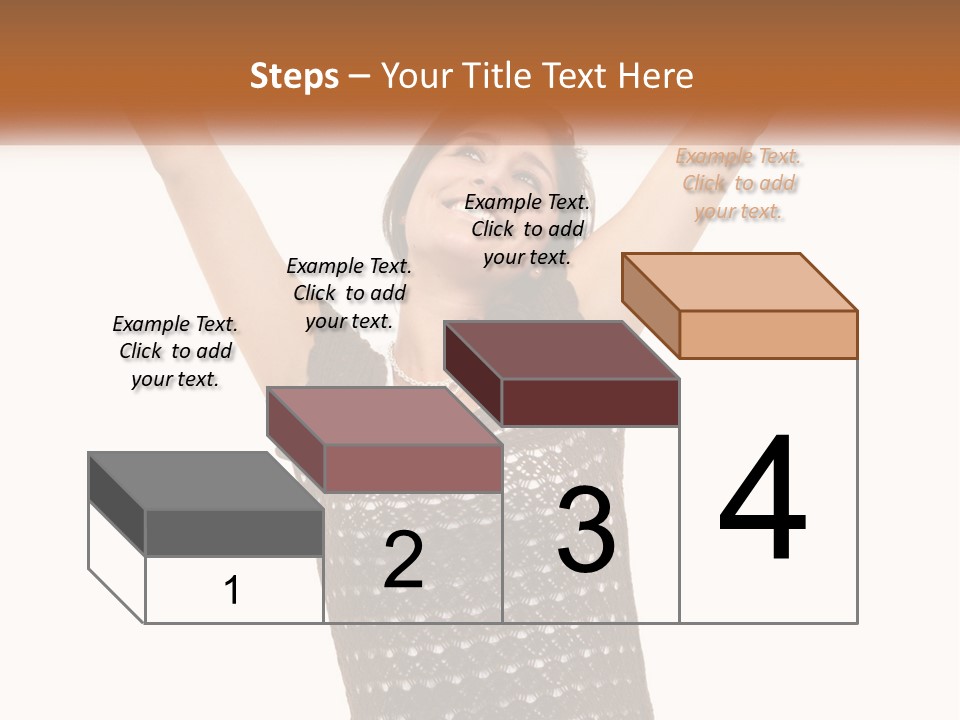 Steps – Your Title Text Here

Example Text. Click to add your text.

Example Text. Click to add your text.

Example Text. Click to add your text.

Example Text. Click to add your text.

1

2

3

4